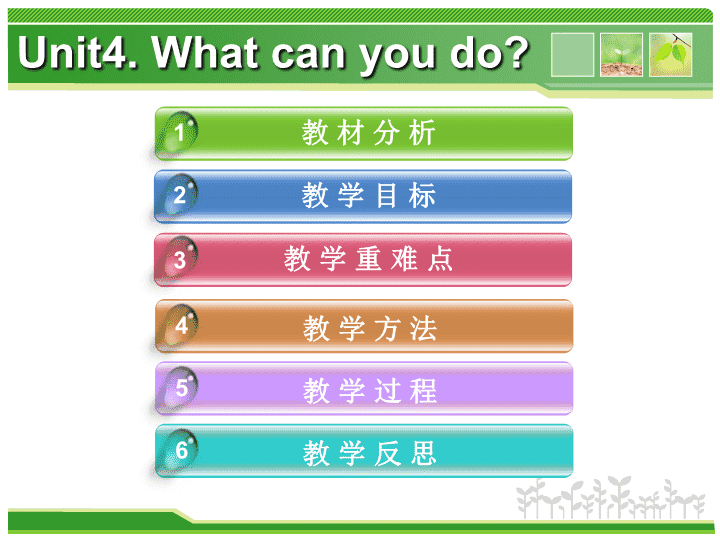 Unit4. What can you do?

1 教材分析

2 教学目标

3 教学重难点

4 教学方法

5 教学过程

6 教学反思